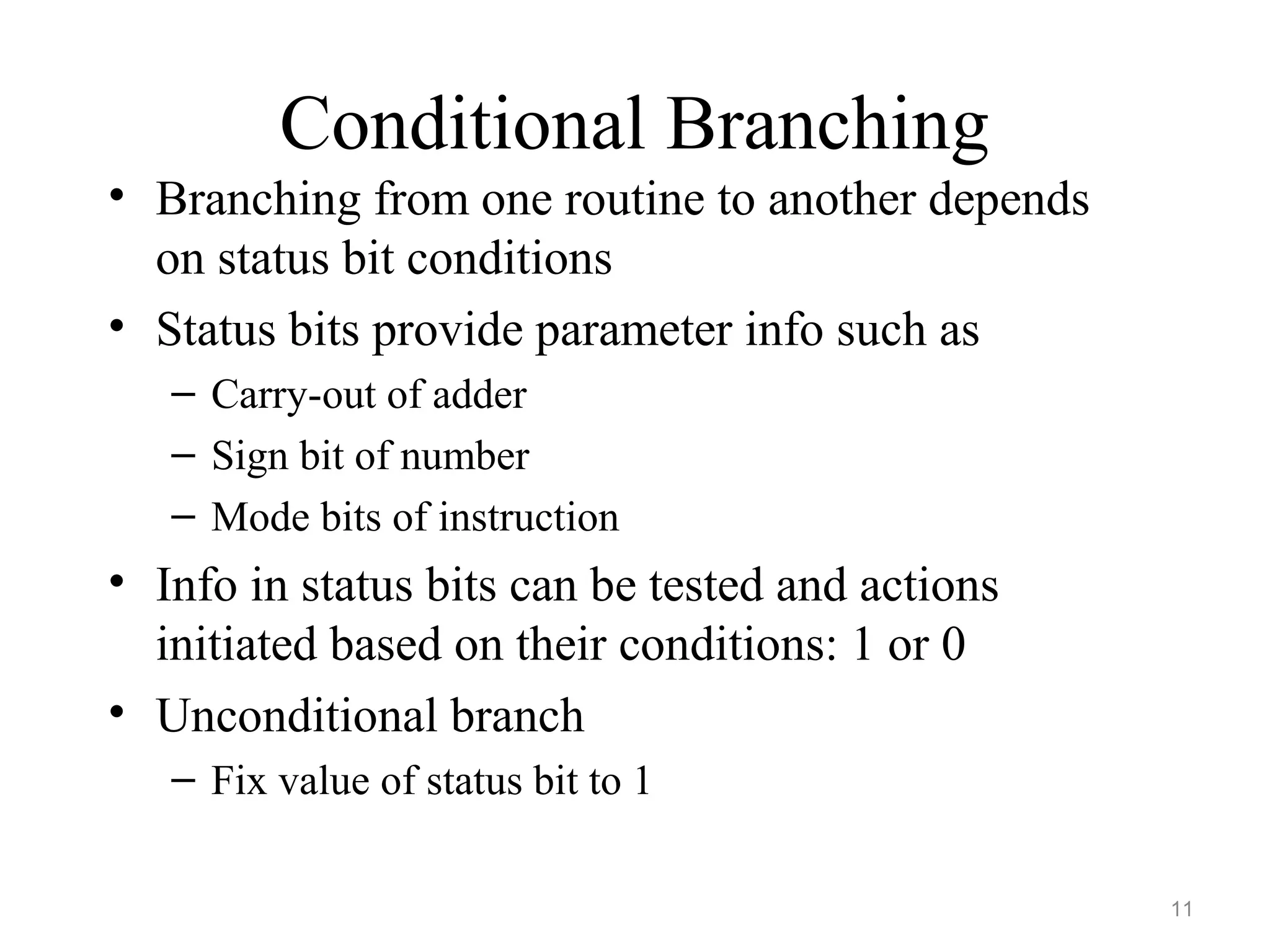 Conditional Branching

• Branching from one routine to another depends on status bit conditions
• Status bits provide parameter info such as
– Carry-out of adder
– Sign bit of number
– Mode bits of instruction
• Info in status bits can be tested and actions initiated based on their conditions: 1 or 0
• Unconditional branch
– Fix value of status bit to 1

11